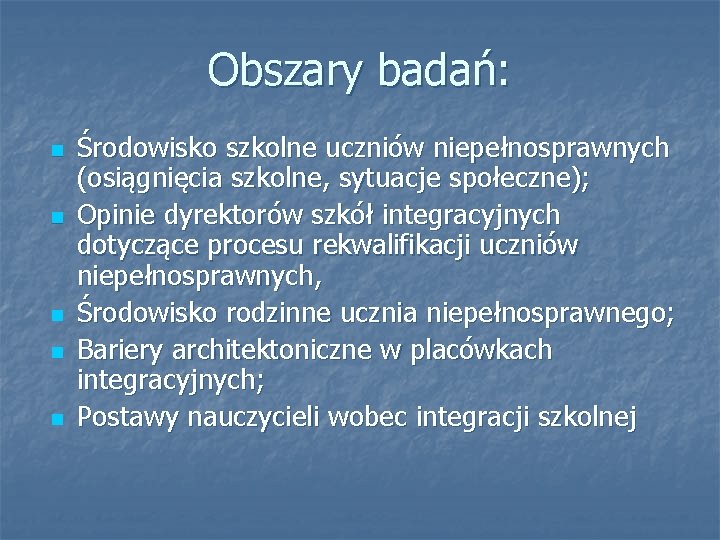 Obszary badań:

- Środowisko szkolne uczniów niepełnosprawnych (osiągnięcia szkolne, sytuacje społeczne);
- Opinie dyrektorów szkół integracyjnych dotyczące procesu rekwalifikacji uczniów niepełnosprawnych,
- Środowisko rodzinne ucznia niepełnosprawnego;
- Bariery architektoniczne w placówkach integracyjnych;
- Postawy nauczycieli wobec integracji szkolnej